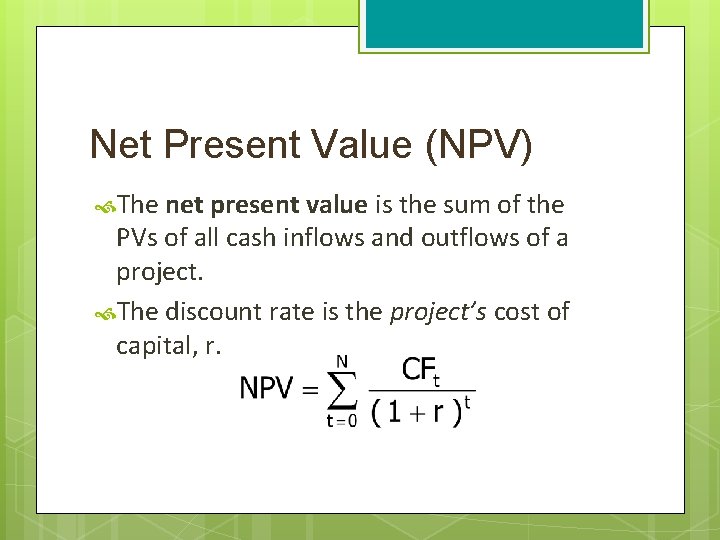 Net Present Value (NPV)

The net present value is the sum of the PVs of all cash inflows and outflows of a project.

The discount rate is the project's cost of capital, r.

$NPV = \sum_{t=0}^{N} \frac{CF_t}{(1+r)^t}$